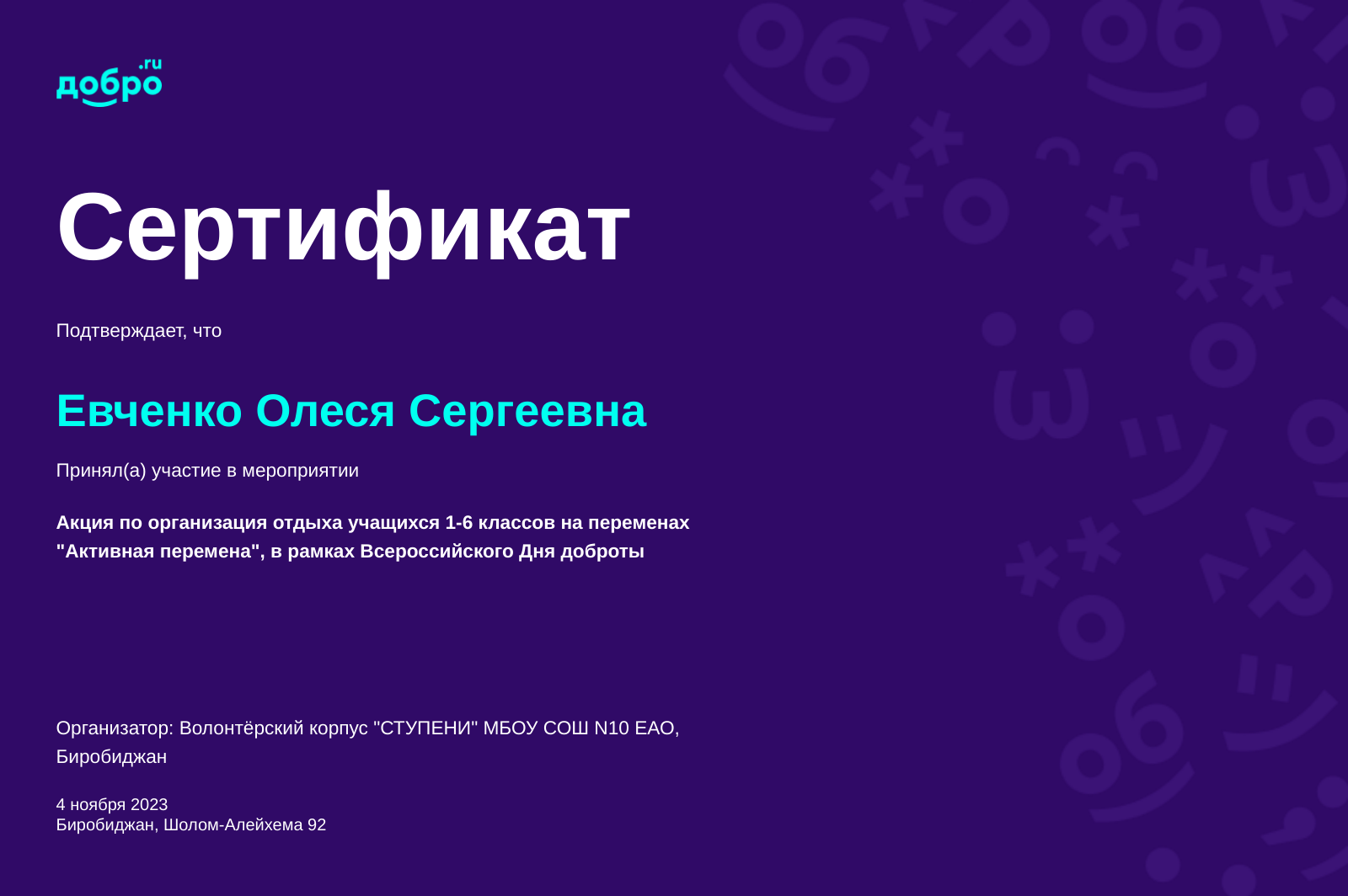 добро.ru

Сертификат

Подтверждает, что

Евченко Олеся Сергеевна

Принял(а) участие в мероприятии

Акция по организация отдыха учащихся 1-6 классов на переменах "Активная перемена", в рамках Всероссийского Дня доброты

Организатор: Волонтёрский корпус "СТУПЕНИ" МБОУ СОШ N10 ЕАО, Биробиджан

4 ноября 2023
Биробиджан, Шолом-Алейхема 92